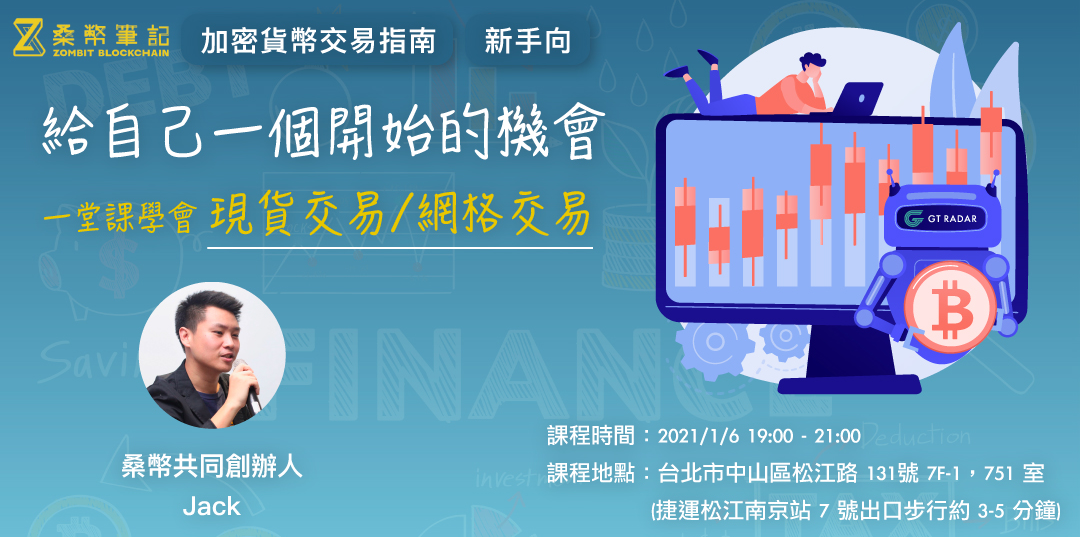 桑幣筆記
ZOMBIT BLOCKCHAIN

加密貨幣交易指南

新手向

給自己一個開始的機會

一堂課學會 現貨交易/網格交易

GT RADAR

桑幣共同創辦人
Jack

課程時間：2021/1/6 19:00 - 21:00
課程地點：台北市中山區松江路 131號 7F-1，751 室
(捷運松江南京站 7 號出口步行約 3-5 分鐘)